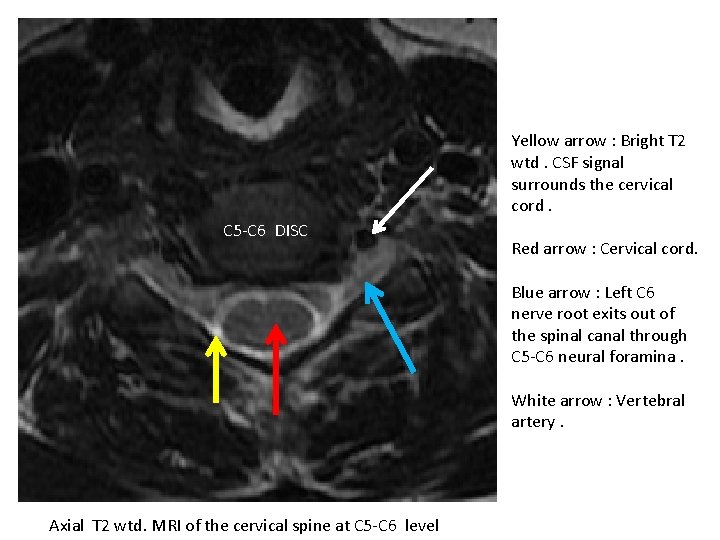 C5-C6 DISC

Yellow arrow : Bright T2 wtd . CSF signal surrounds the cervical cord .

Red arrow : Cervical cord.

Blue arrow : Left C6 nerve root exits out of the spinal canal through C5-C6 neural foramina .

White arrow : Vertebral artery .

Axial T2 wtd. MRI of the cervical spine at C5-C6 level